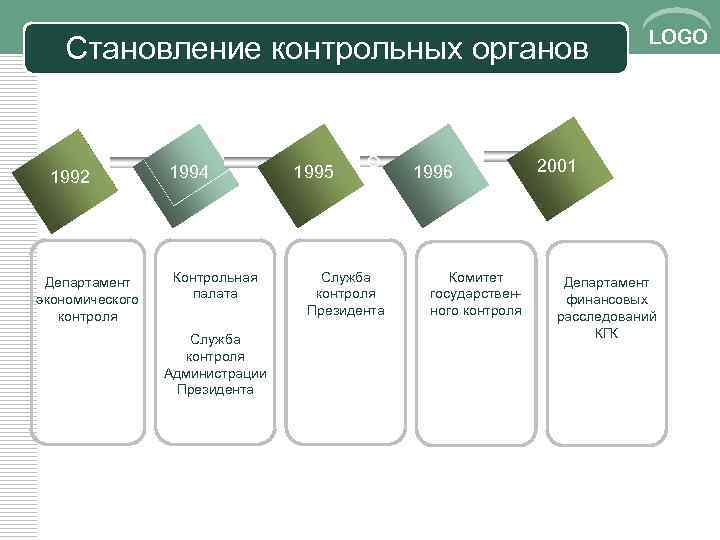 Становление контрольных органов

LOGO

1992

1994

1995

1996

2001

Департамент экономического контроля

Контрольная палата

Служба контроля Администрации Президента

Служба контроля Президента

Комитет государственного контроля

Департамент финансовых расследований КГК